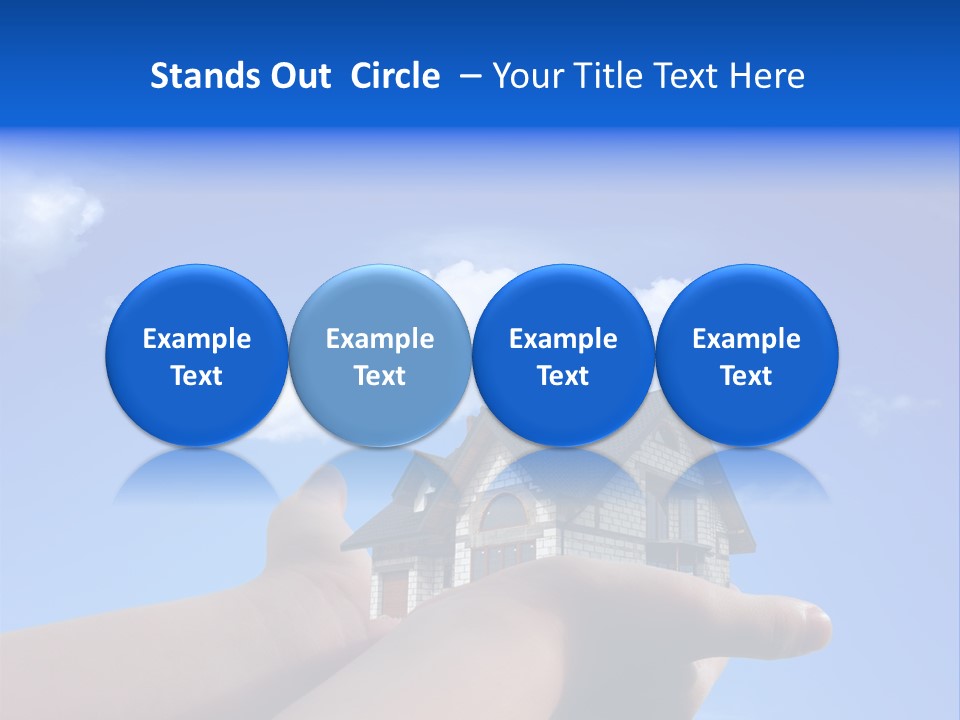 Stands Out Circle – Your Title Text Here

Example Text

Example Text

Example Text

Example Text